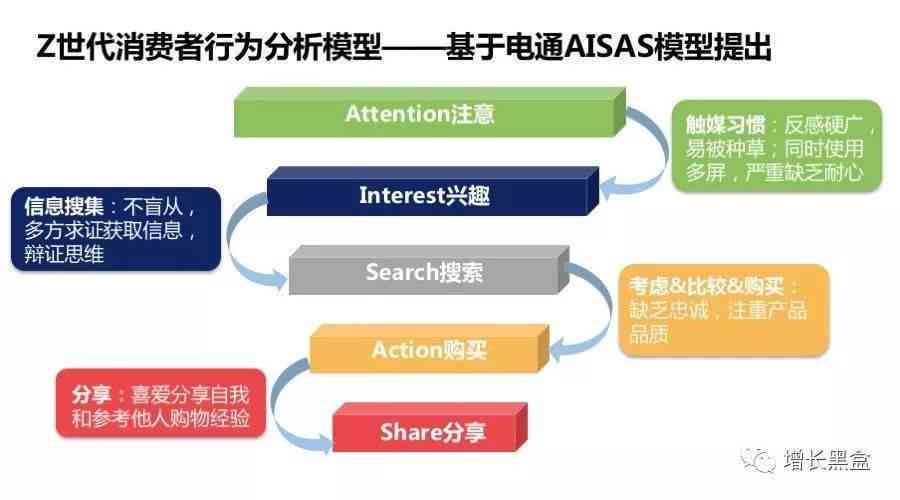 Z世代消费者行为分析模型——基于电通AISAS模型提出

Attention注意

触媒习惯：反感硬广，易被种草；同时使用多屏，严重缺乏耐心

Interest兴趣

信息搜集：不盲从，多方求证获取信息，辩证思维

Search搜索

考虑&比较&购买：缺乏忠诚，注重产品品质

Action购买

分享：喜爱分享自我和参考他人购物经验

Share分享

增长黑盒